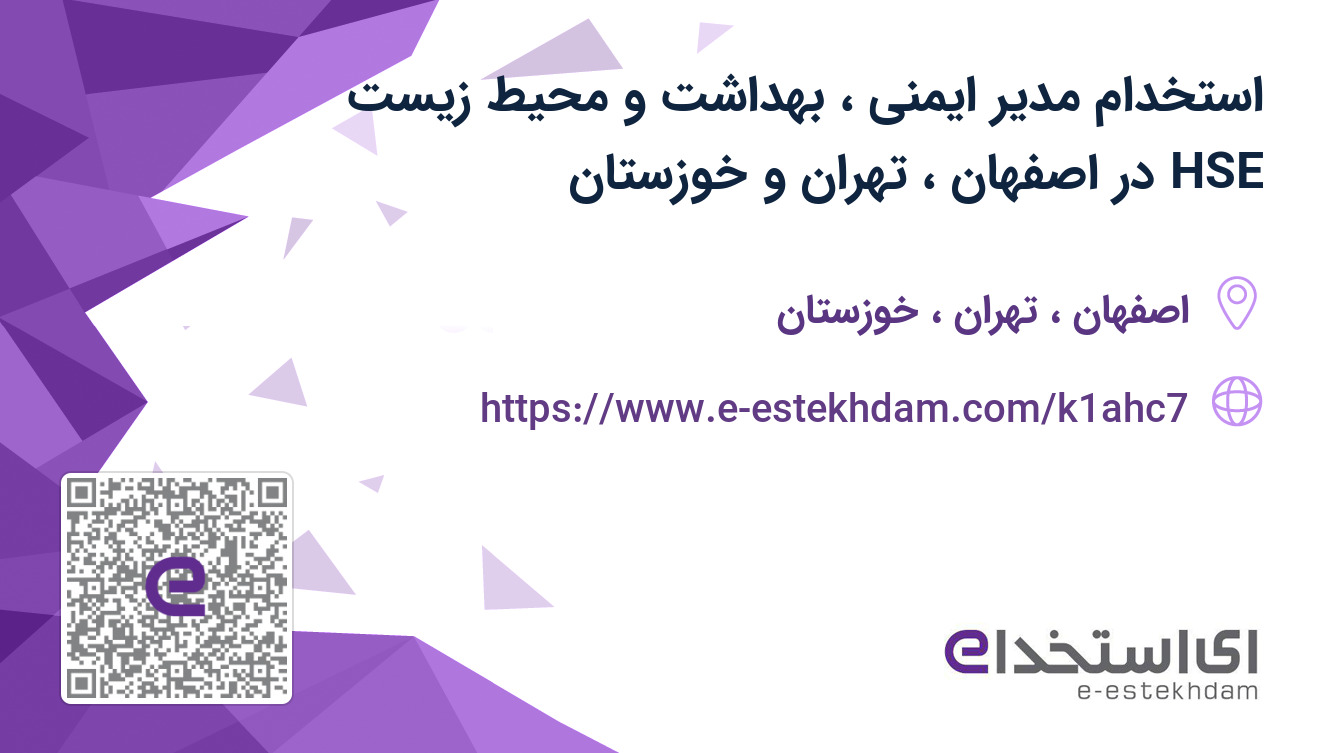 استخدام مدیر ایمنی ، بهداشت و محیط زیست HSE در اصفهان ، تهران و خوزستان

اصفهان ، تهران ، خوزستان

https://www.e-estekhdam.com/k1ahc7

ای استخدام
e-estekhdam